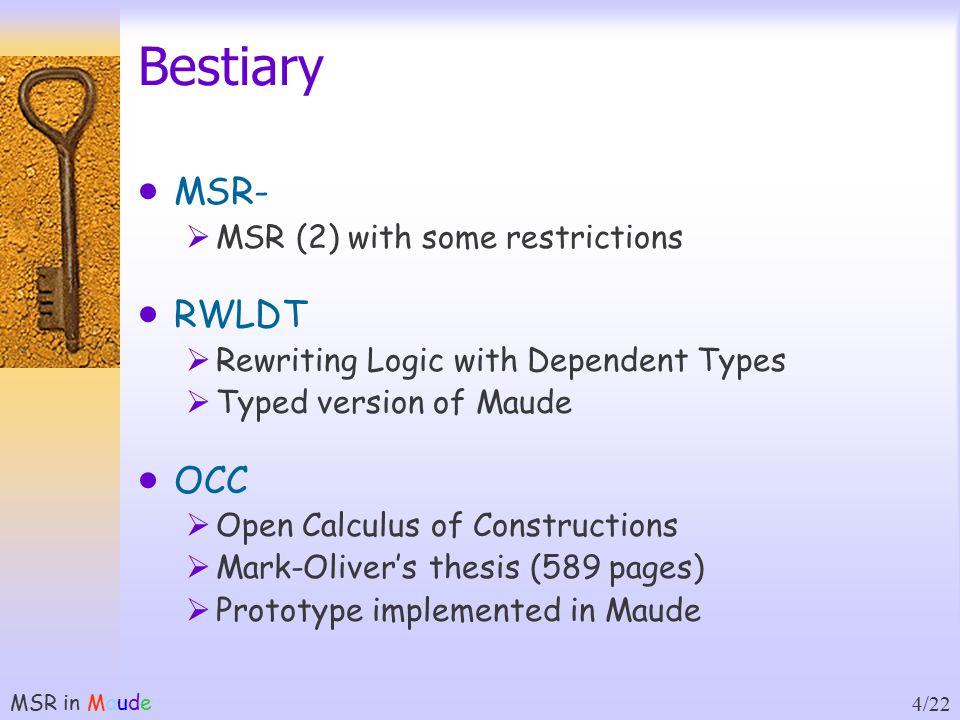 Bestiary

• MSR-
  ➢ MSR (2) with some restrictions

• RWLDT
  ➢ Rewriting Logic with Dependent Types
  ➢ Typed version of Maude

• OCC
  ➢ Open Calculus of Constructions
  ➢ Mark-Oliver's thesis (589 pages)
  ➢ Prototype implemented in Maude

MSR in Maude

4/22